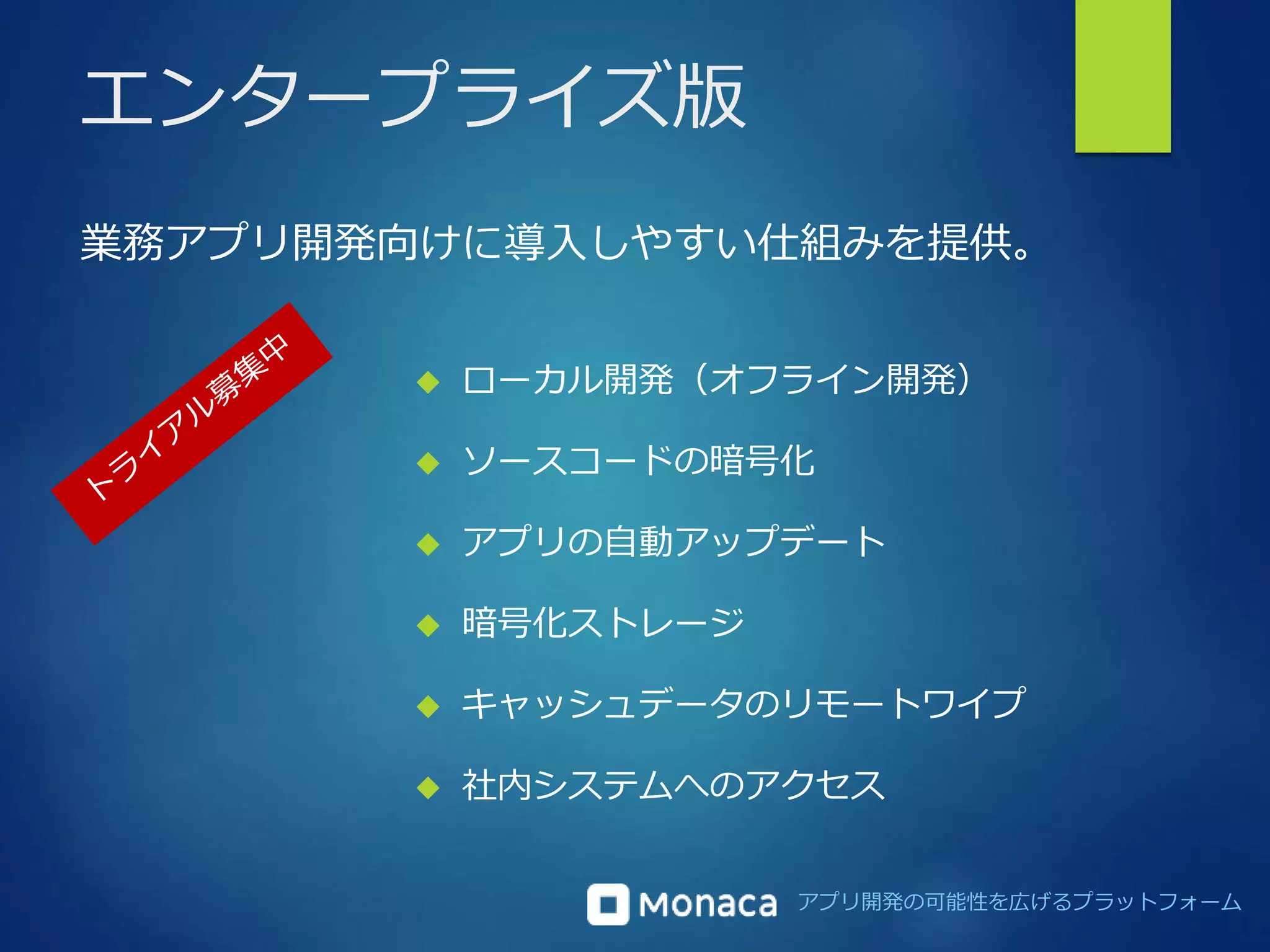 エンタープライズ版

業務アプリ開発向けに導入しやすい仕組みを提供。

トライアル募集中

◆ ローカル開発（オフライン開発）

◆ ソースコードの暗号化

◆ アプリの自動アップデート

◆ 暗号化ストレージ

◆ キャッシュデータのリモートワイプ

◆ 社内システムへのアクセス

Monaca アプリ開発の可能性を広げるプラットフォーム